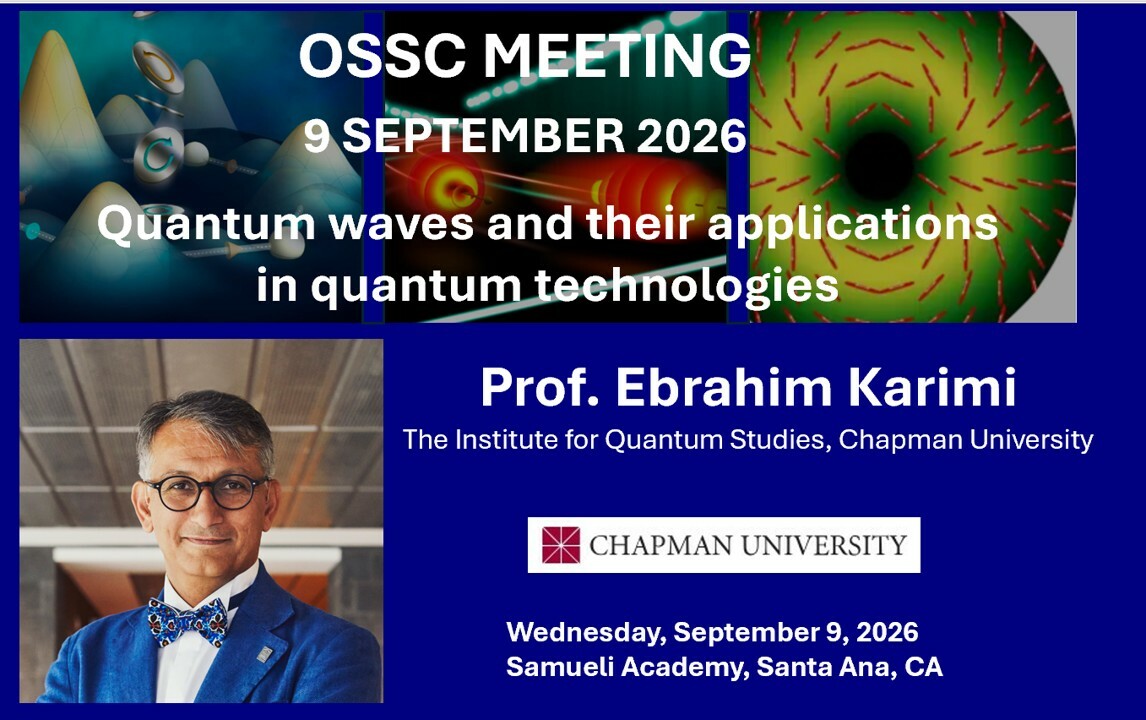 OSSC MEETING

9 SEPTEMBER 2026

Quantum waves and their applications in quantum technologies

Prof. Ebrahim Karimi

The Institute for Quantum Studies, Chapman University

CHAPMAN UNIVERSITY

Wednesday, September 9, 2026
Samueli Academy, Santa Ana, CA